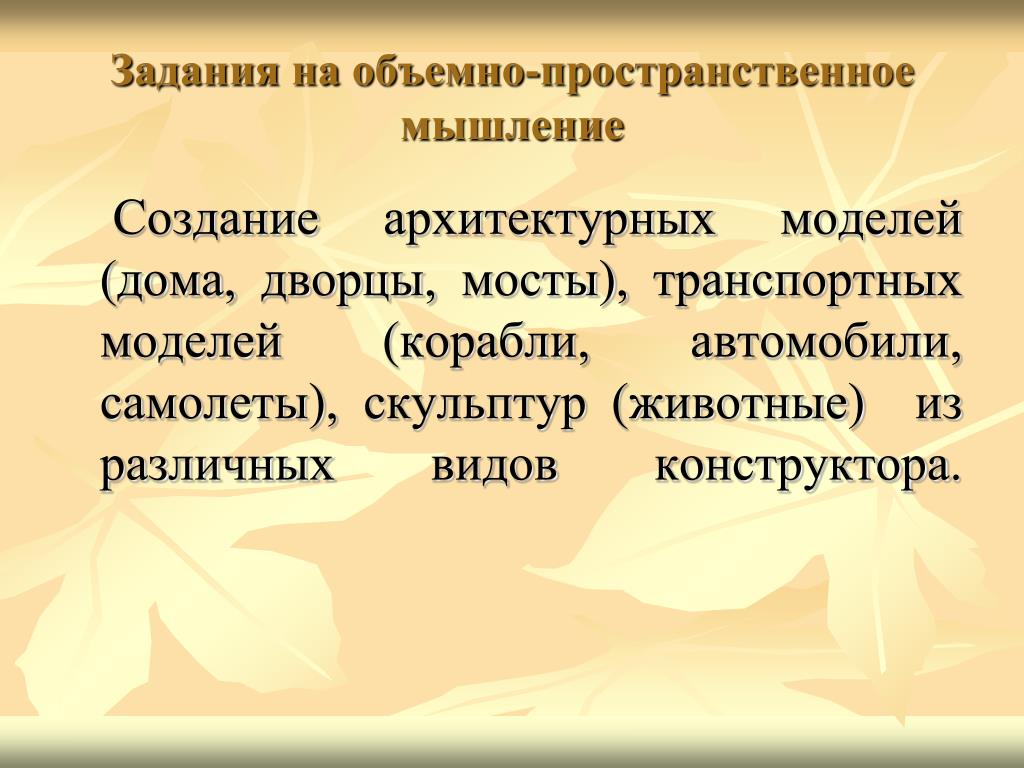 Задания на объемно-пространственное мышление

Создание архитектурных моделей (дома, дворцы, мосты), транспортных моделей (корабли, автомобили, самолеты), скульптур (животные) из различных видов конструктора.